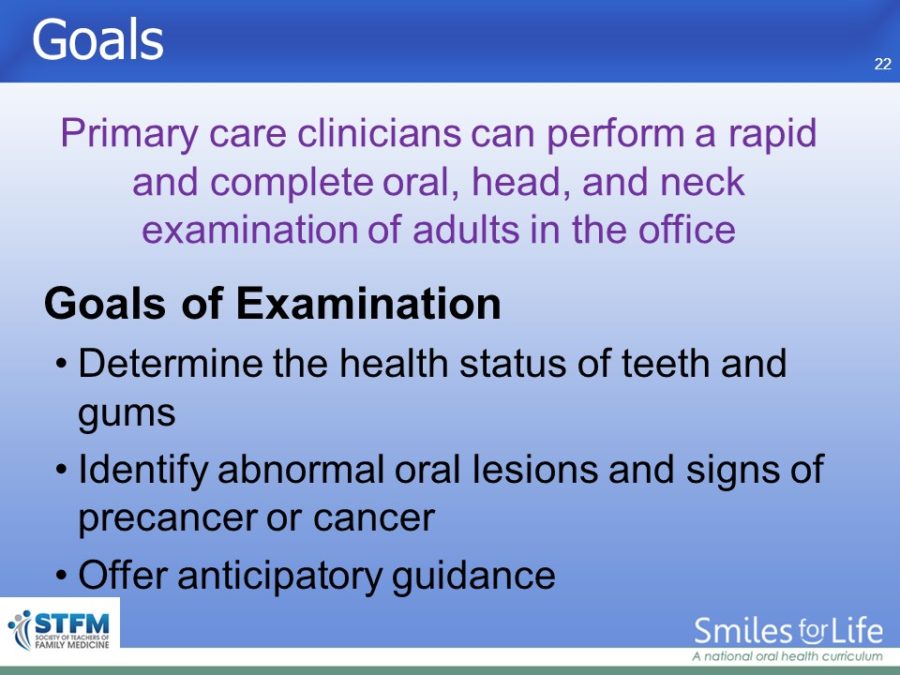 Goals

22

Primary care clinicians can perform a rapid and complete oral, head, and neck examination of adults in the office

Goals of Examination

• Determine the health status of teeth and gums

• Identify abnormal oral lesions and signs of precancer or cancer

• Offer anticipatory guidance

STFM SOCIETY OF TEACHERS OF FAMILY MEDICINE

Smiles for Life
A national oral health curriculum